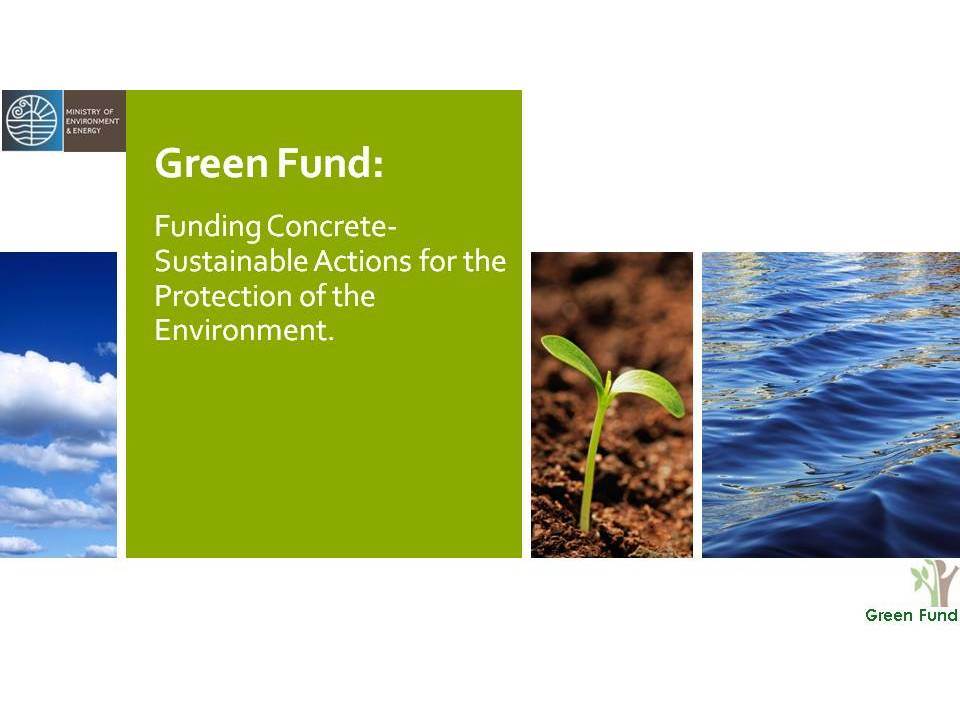 MINISTRY OF ENVIRONMENT & ENERGY

Green Fund:

Funding Concrete-Sustainable Actions for the Protection of the Environment.

Green Fund